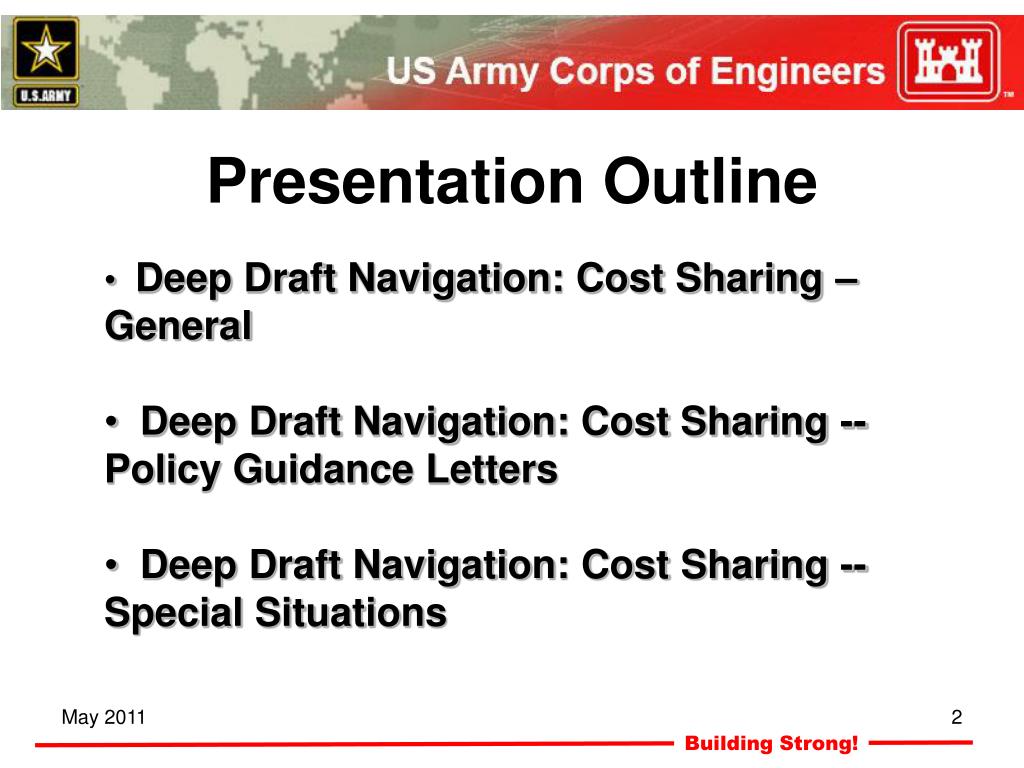 U.S.ARMY

US Army Corps of Engineers

TM

Presentation Outline

• Deep Draft Navigation: Cost Sharing – General

• Deep Draft Navigation: Cost Sharing -- Policy Guidance Letters

• Deep Draft Navigation: Cost Sharing -- Special Situations

May 2011

2

Building Strong!